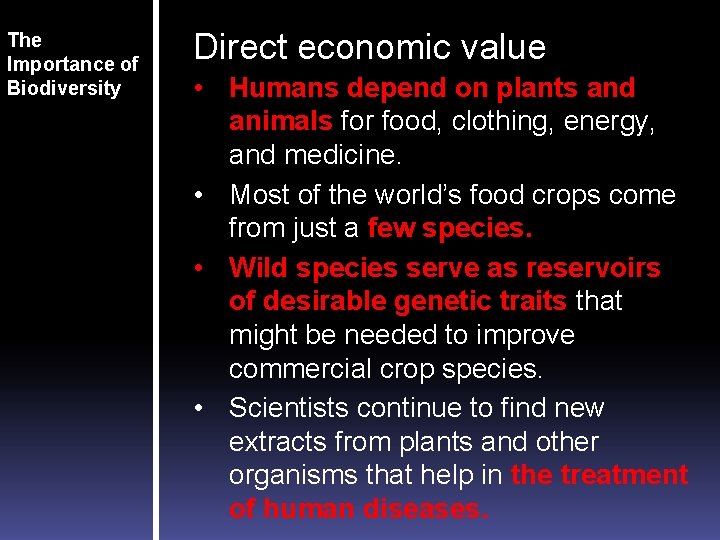 The Importance of Biodiversity

Direct economic value

• Humans depend on plants and animals for food, clothing, energy, and medicine.
• Most of the world's food crops come from just a few species.
• Wild species serve as reservoirs of desirable genetic traits that might be needed to improve commercial crop species.
• Scientists continue to find new extracts from plants and other organisms that help in the treatment of human diseases.